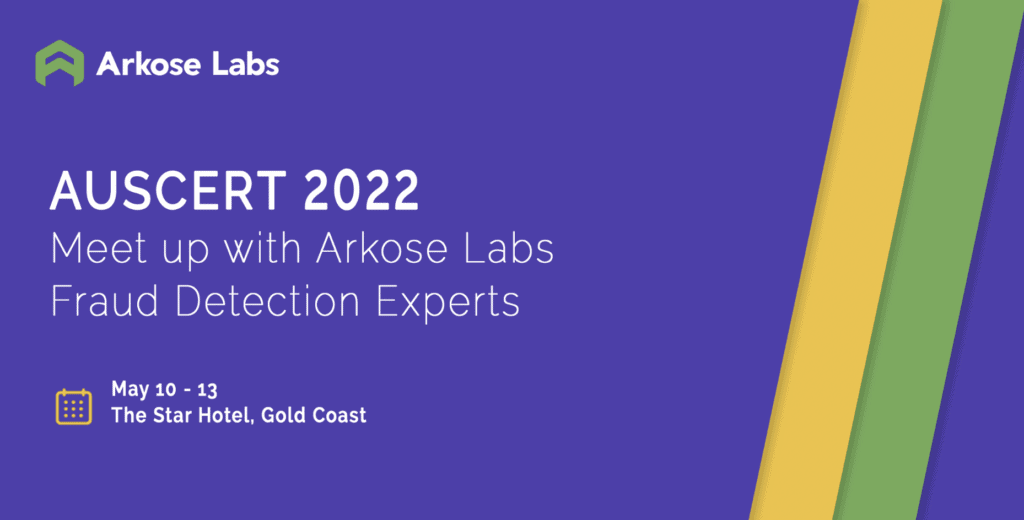 Arkose Labs

AUSCERT 2022
Meet up with Arkose Labs Fraud Detection Experts

May 10 - 13
The Star Hotel, Gold Coast